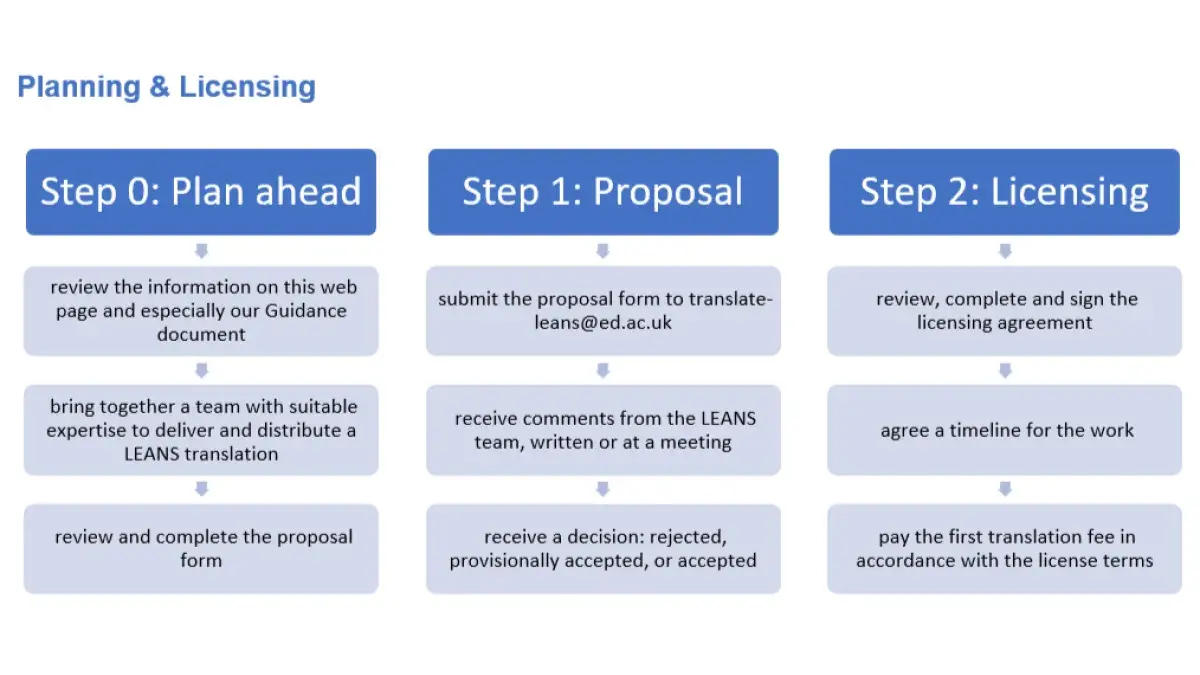 Planning & Licensing

Step 0: Plan ahead

review the information on this web page and especially our Guidance document

bring together a team with suitable expertise to deliver and distribute a LEANS translation

review and complete the proposal form

Step 1: Proposal

submit the proposal form to translate-leans@ed.ac.uk

receive comments from the LEANS team, written or at a meeting

receive a decision: rejected, provisionally accepted, or accepted

Step 2: Licensing

review, complete and sign the licensing agreement

agree a timeline for the work

pay the first translation fee in accordance with the license terms